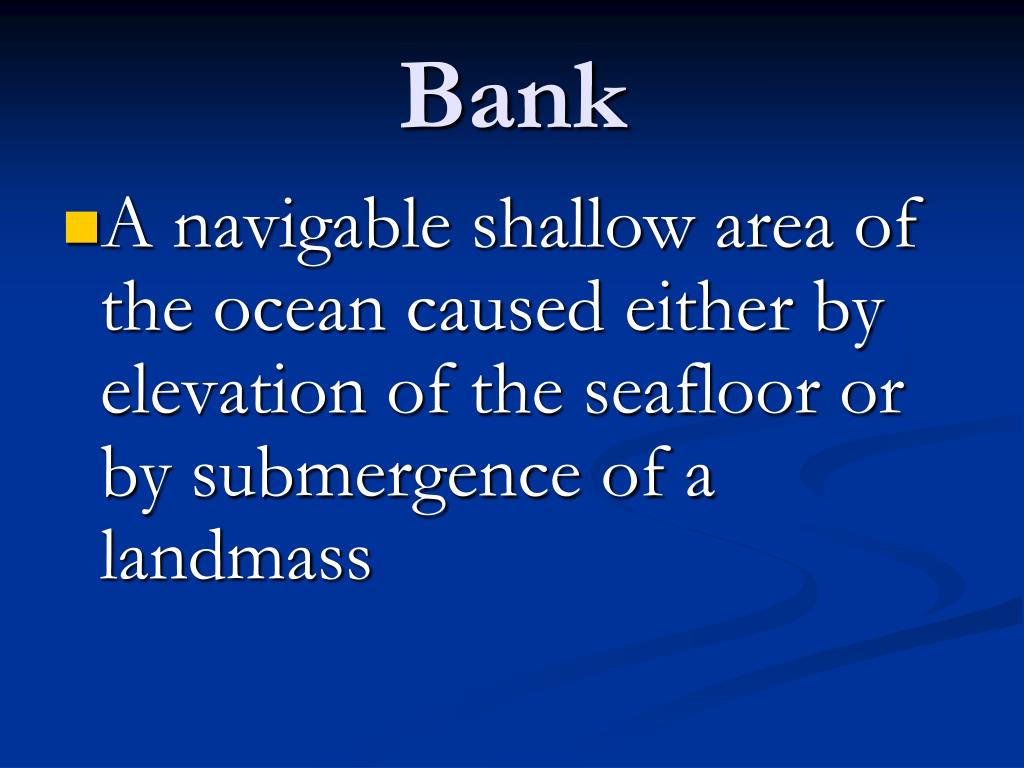 Bank

A navigable shallow area of the ocean caused either by elevation of the seafloor or by submergence of a landmass